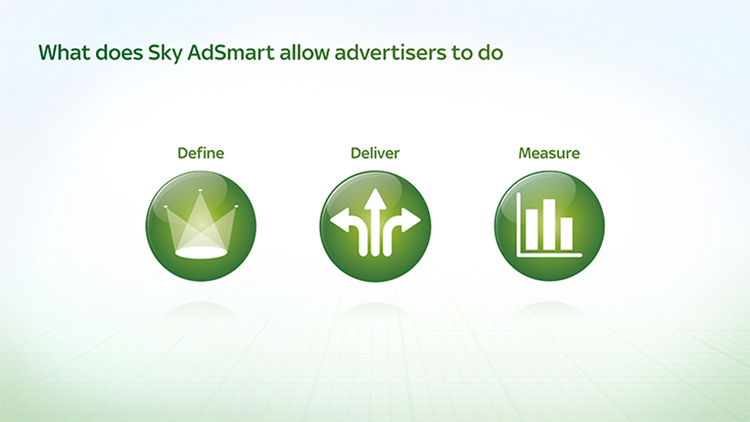 What does Sky AdSmart allow advertisers to do

Define

Deliver

Measure